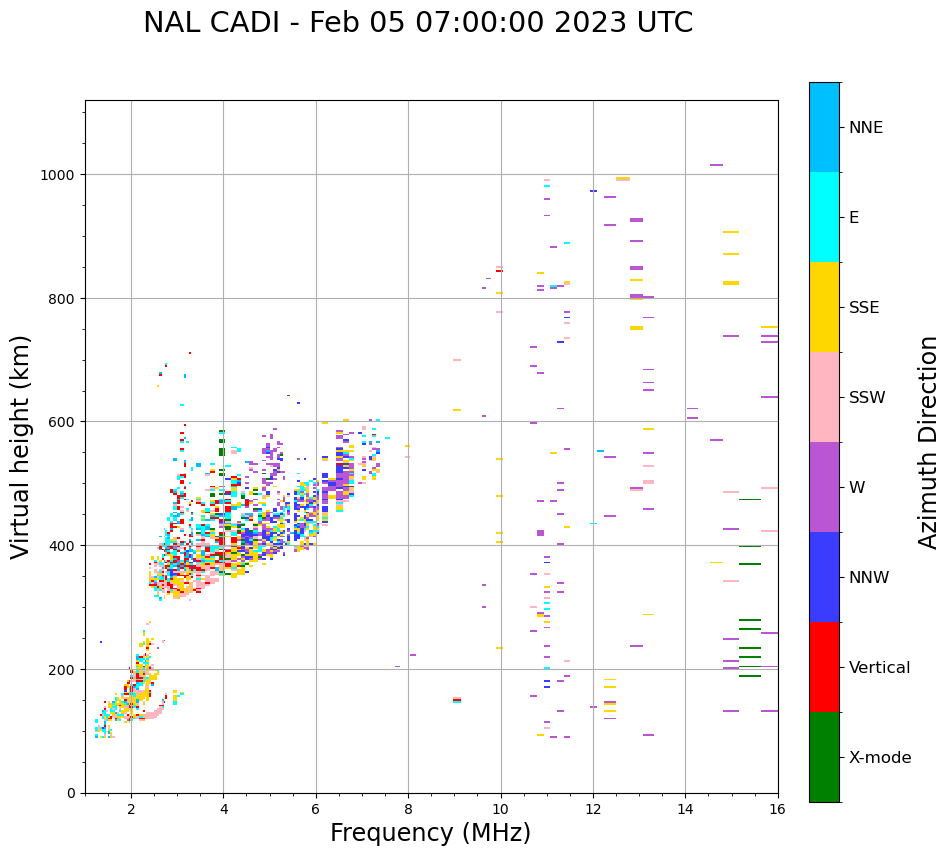 NAL CADI - Feb 05 07:00:00 2023 UTC

Virtual height (km)

1000
800
600
400
200
0

2
4
6
8
10
12
14
16

Frequency (MHz)

NNE
E
SSE
SSW
W
NNW
Vertical
X-mode

Azimuth Direction